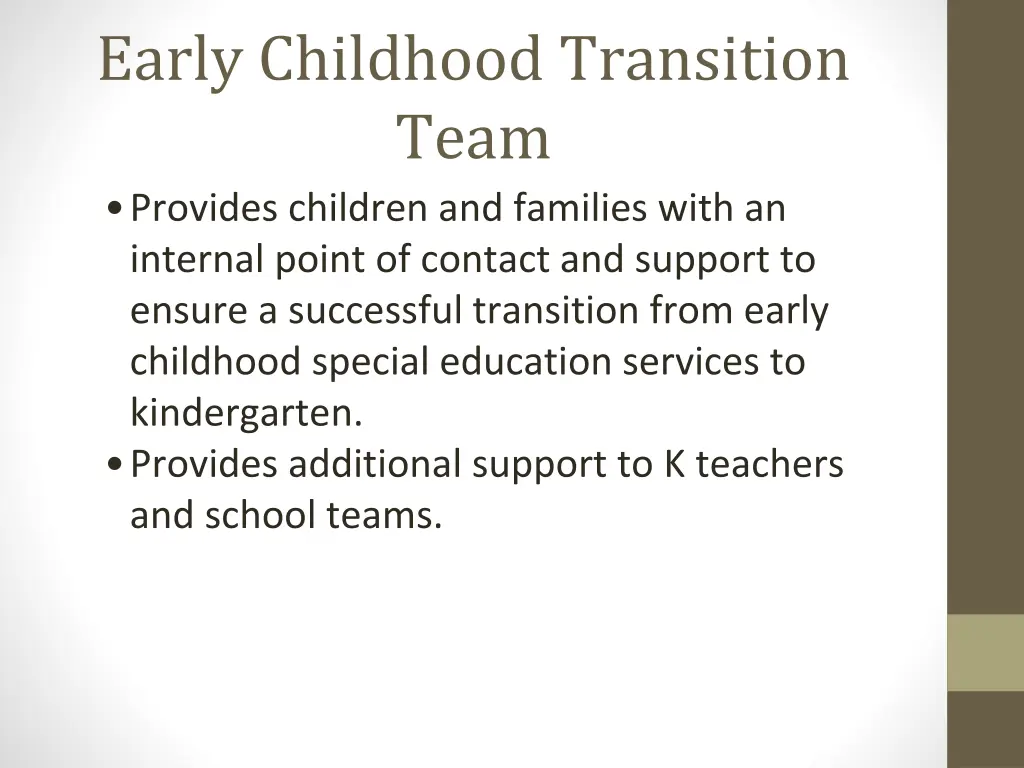 Early Childhood Transition Team

• Provides children and families with an internal point of contact and support to ensure a successful transition from early childhood special education services to kindergarten.
• Provides additional support to K teachers and school teams.